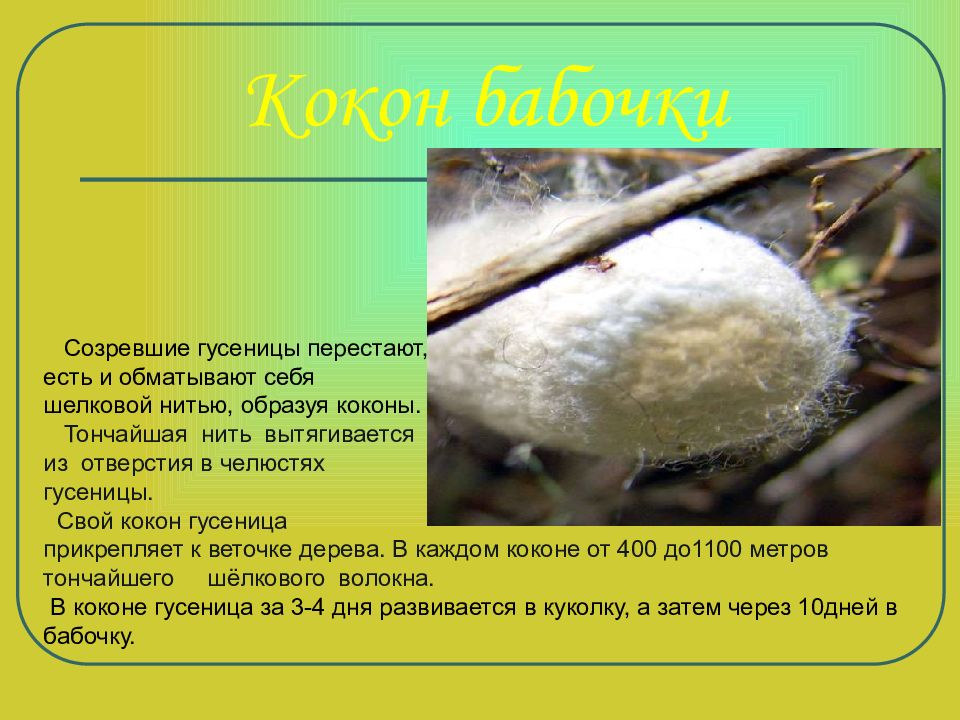 Кокон бабочки

Созревшие гусеницы перестают, есть и обматывают себя шелковой нитью, образуя коконы.

Тончайшая нить вытягивается из отверстия в челюстях гусеницы.

Свой кокон гусеница прикрепляет к веточке дерева. В каждом коконе от 400 до1100 метров тончайшего шёлкового волокна.

В коконе гусеница за 3-4 дня развивается в куколку, а затем через 10дней в бабочку.